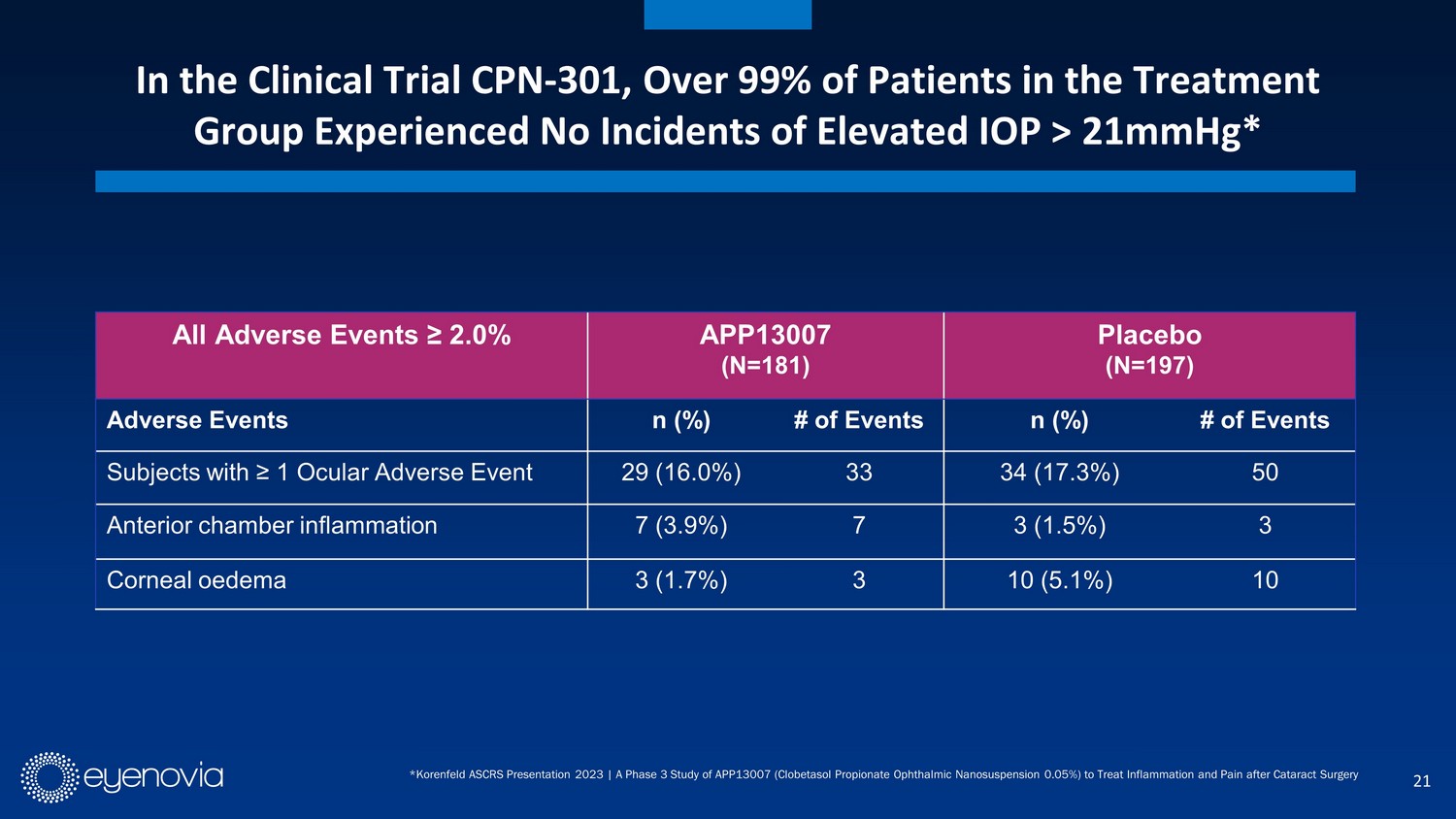 In the Clinical Trial CPN-301, Over 99% of Patients in the Treatment Group Experienced No Incidents of Elevated IOP > 21mmHg*

| All Adverse Events ≥ 2.0% | APP13007 (N=181) | | Placebo (N=197) | |
|---|---|---|---|---|
| Adverse Events | n (%) | # of Events | n (%) | # of Events |
| Subjects with ≥ 1 Ocular Adverse Event | 29 (16.0%) | 33 | 34 (17.3%) | 50 |
| Anterior chamber inflammation | 7 (3.9%) | 7 | 3 (1.5%) | 3 |
| Corneal oedema | 3 (1.7%) | 3 | 10 (5.1%) | 10 |

eyenovia

*Korenfeld ASCRS Presentation 2023 | A Phase 3 Study of APP13007 (Clobetasol Propionate Ophthalmic Nanosuspension 0.05%) to Treat Inflammation and Pain after Cataract Surgery

21